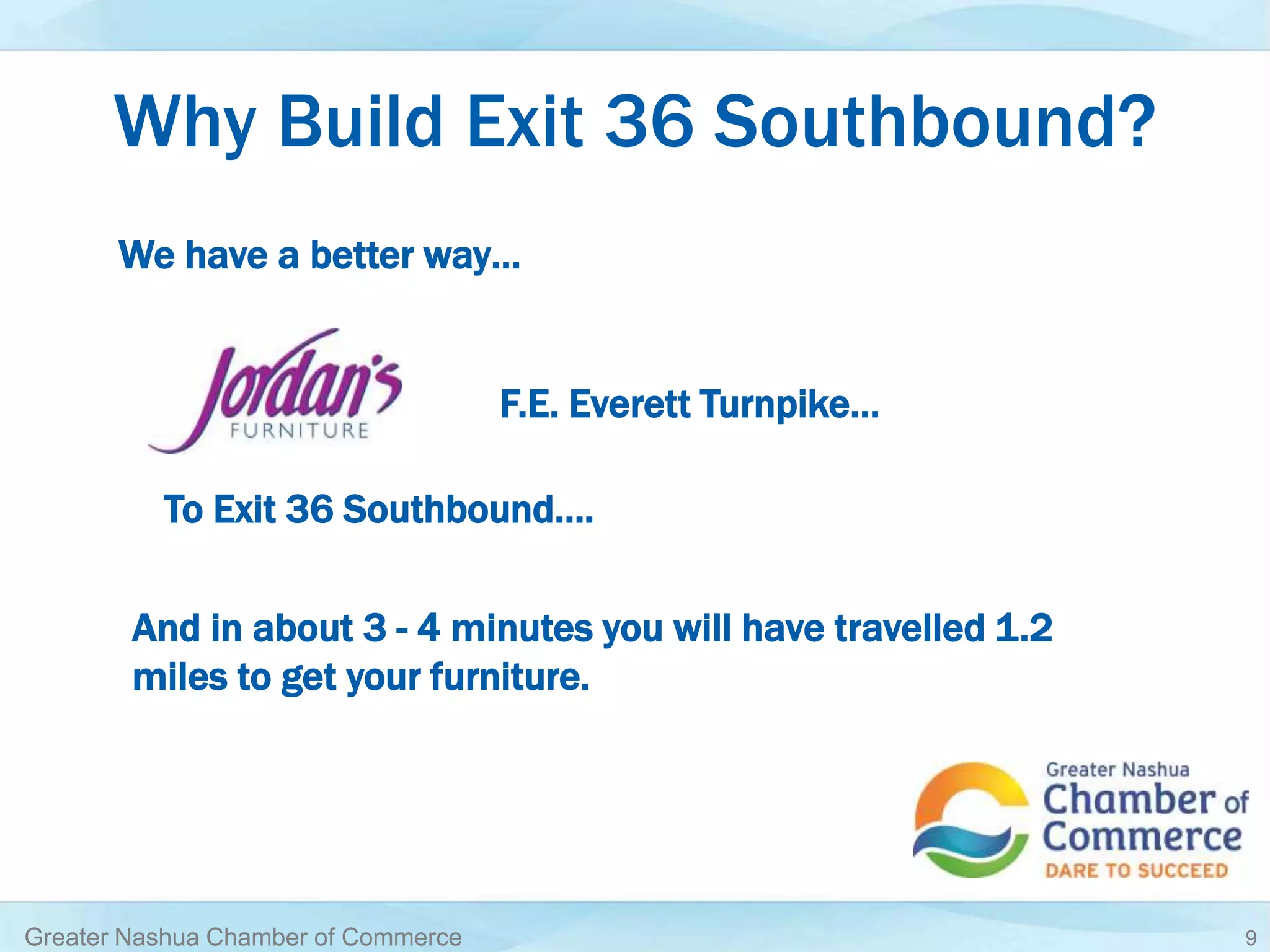 Why Build Exit 36 Southbound?

We have a better way…

Jordan's FURNITURE

F.E. Everett Turnpike…

To Exit 36 Southbound….

And in about 3 - 4 minutes you will have travelled 1.2 miles to get your furniture.

Greater Nashua Chamber of Commerce DARE TO SUCCEED

Greater Nashua Chamber of Commerce

9